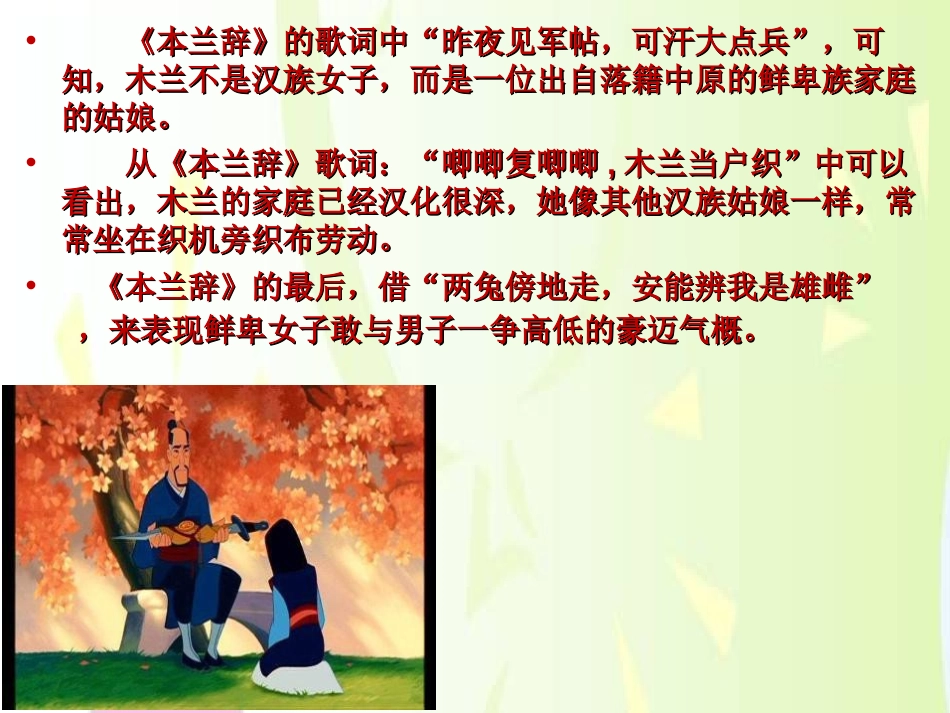 • 《本兰辞》的歌词中“昨夜见军帖，可汗大点兵”，可知，木兰不是汉族女子，而是一位出自落籍中原的鲜卑族家庭的姑娘。

• 从《本兰辞》歌词：“唧唧复唧唧，木兰当户织”中可以看出，木兰的家庭已经汉化很深，她像其他汉族姑娘一样，常常坐在织机旁织布劳动。

• 《本兰辞》的最后，借“两兔傍地走，安能辨我是雄雌”，来表现鲜卑女子敢与男子一争高低的豪迈气概。